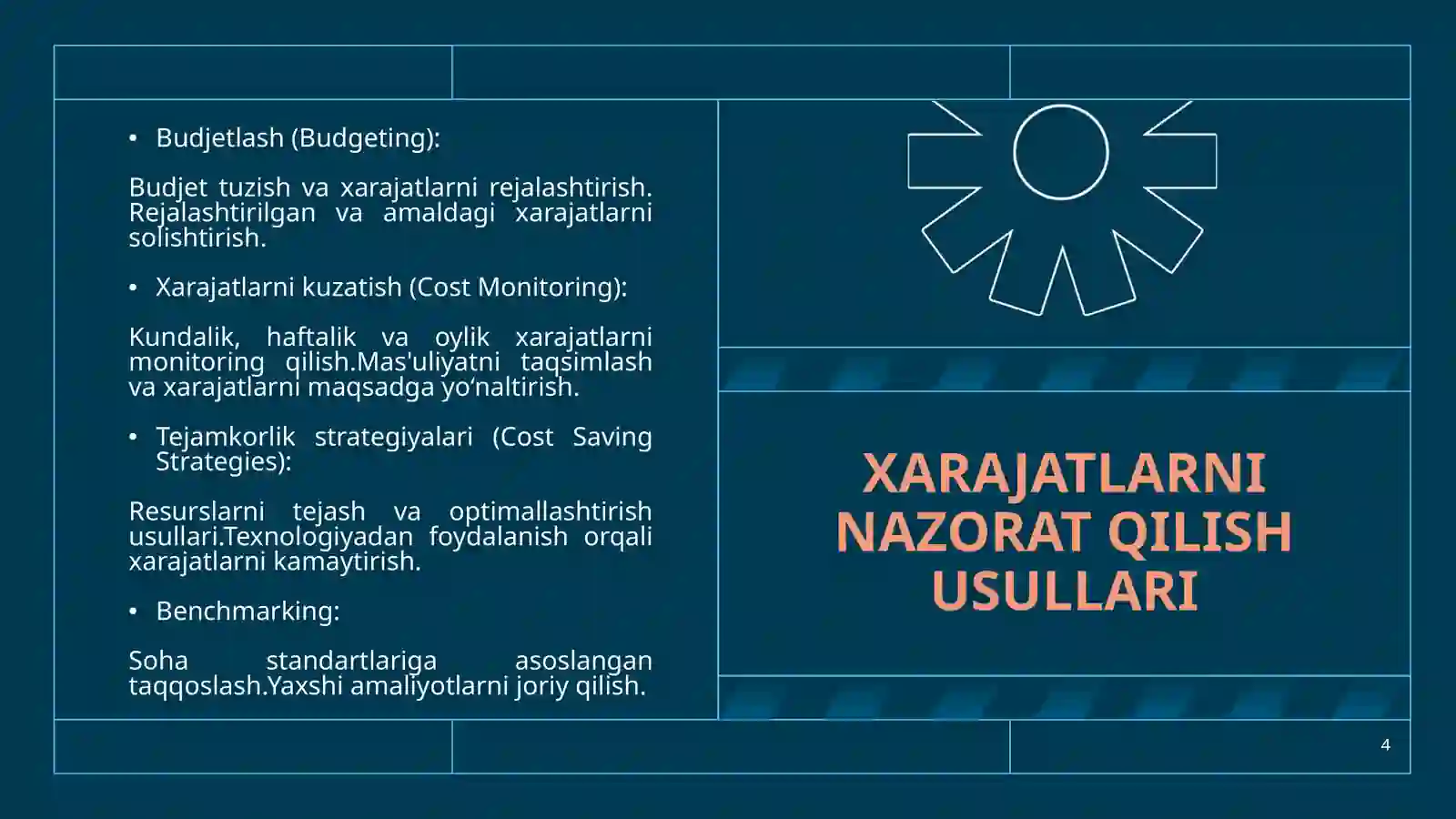 • Budjetlash (Budgeting):

Budjet tuzish va xarajatlarni rejalashtirish. Rejalashtirilgan va amaldagi xarajatlarni solishtirish.

• Xarajatlarni kuzatish (Cost Monitoring):

Kundalik, haftalik va oylik xarajatlarni monitoring qilish.Mas'uliyatni taqsimlash va xarajatlarni maqsadga yo‘naltirish.

• Tejamkorlik strategiyalari (Cost Saving Strategies):

Resurslarni tejash va optimallashtirish usullari.Texnologiyadan foydalanish orqali xarajatlarni kamaytirish.

• Benchmarking:

Soha standartlariga asoslangan taqqoslash.Yaxshi amaliyotlarni joriy qilish.

XARAJATLARNI NAZORAT QILISH USULLARI

4